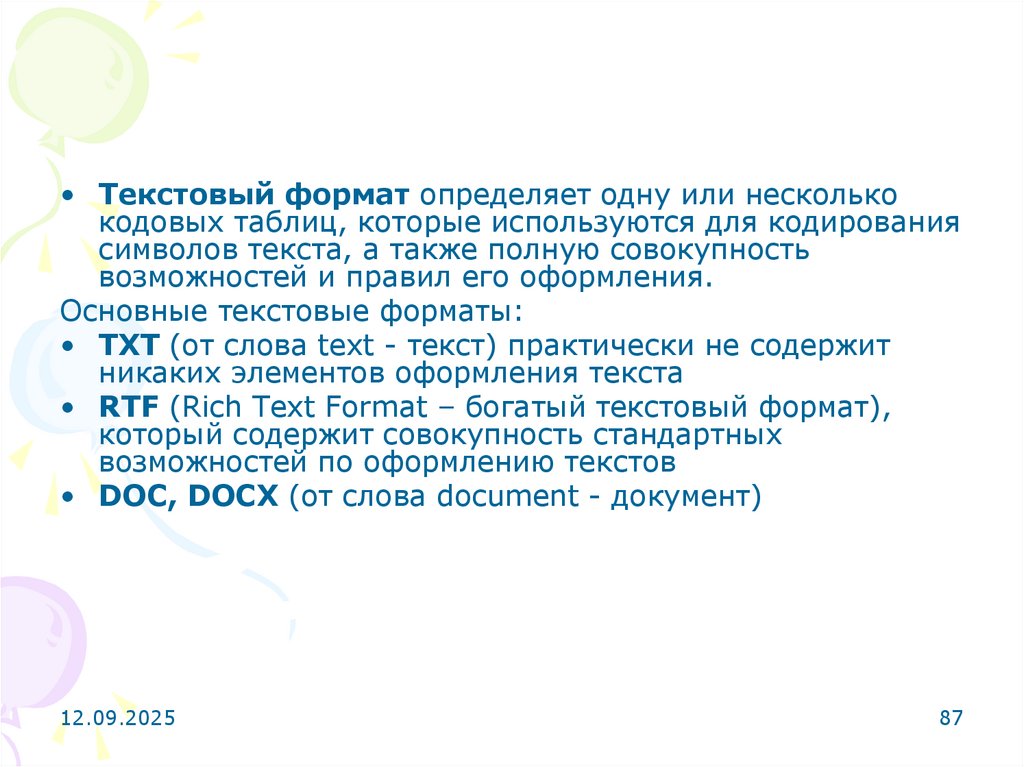 • Текстовый формат определяет одну или несколько кодовых таблиц, которые используются для кодирования символов текста, а также полную совокупность возможностей и правил его оформления.

Основные текстовые форматы:

• TXT (от слова text - текст) практически не содержит никаких элементов оформления текста

• RTF (Rich Text Format – богатый текстовый формат), который содержит совокупность стандартных возможностей по оформлению текстов

• DOC, DOCX (от слова document - документ)

12.09.2025

87